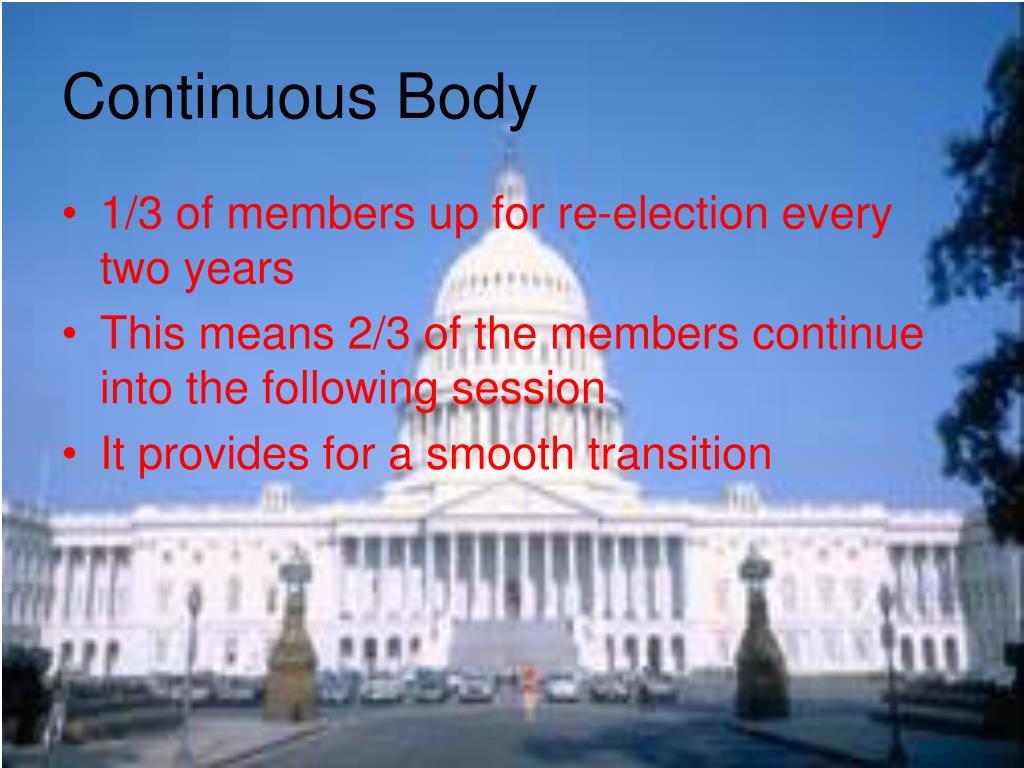 Continuous Body

• 1/3 of members up for re-election every two years
• This means 2/3 of the members continue into the following session
• It provides for a smooth transition